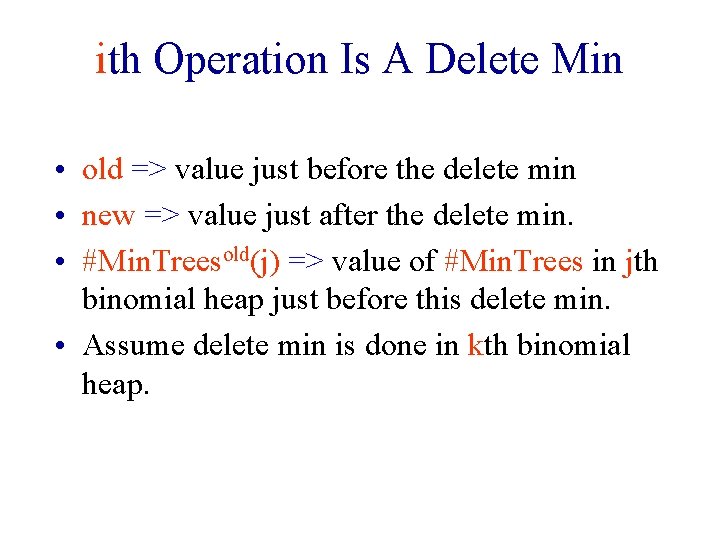 ith Operation Is A Delete Min

• old => value just before the delete min
• new => value just after the delete min.
• #MinTrees$^{old}$(j) => value of #MinTrees in jth binomial heap just before this delete min.
• Assume delete min is done in kth binomial heap.